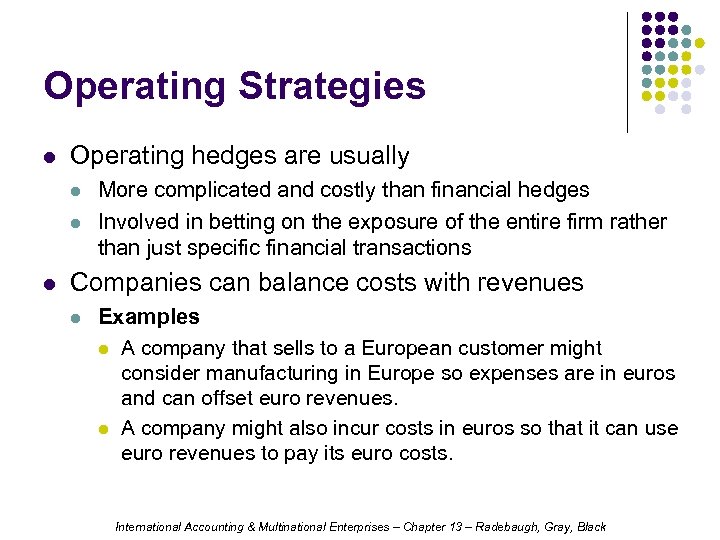 Operating Strategies

- Operating hedges are usually
  - More complicated and costly than financial hedges
  - Involved in betting on the exposure of the entire firm rather than just specific financial transactions
- Companies can balance costs with revenues
  - **Examples**
    - A company that sells to a European customer might consider manufacturing in Europe so expenses are in euros and can offset euro revenues.
    - A company might also incur costs in euros so that it can use euro revenues to pay its euro costs.

International Accounting & Multinational Enterprises – Chapter 13 – Radebaugh, Gray, Black